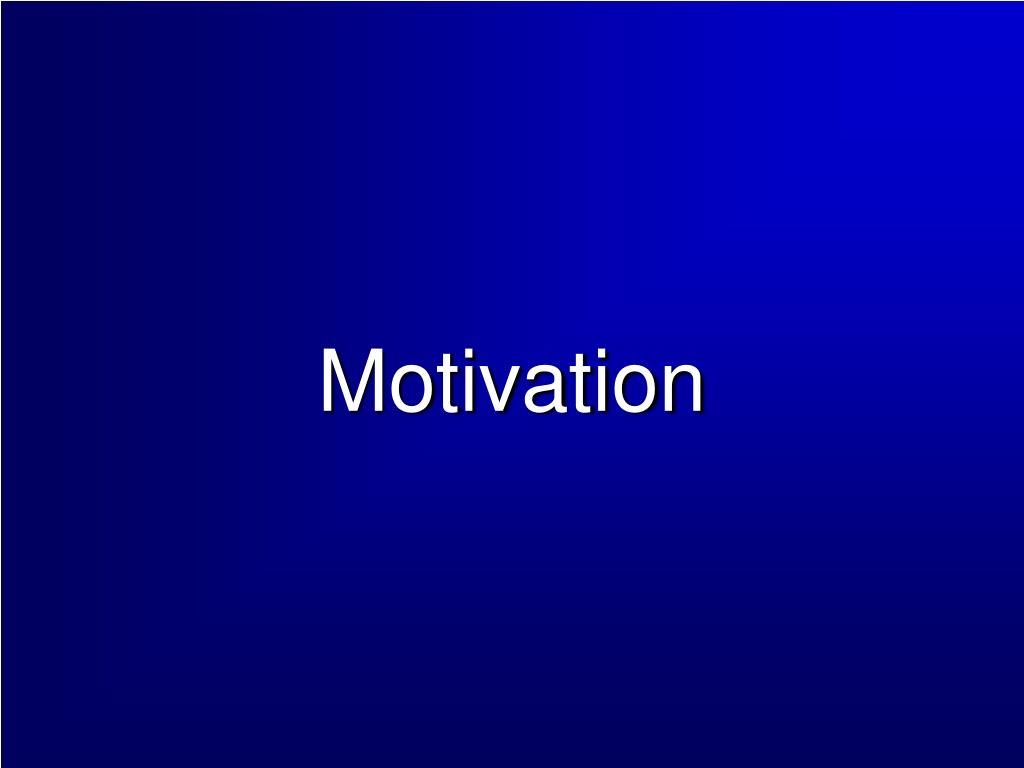 Motivation